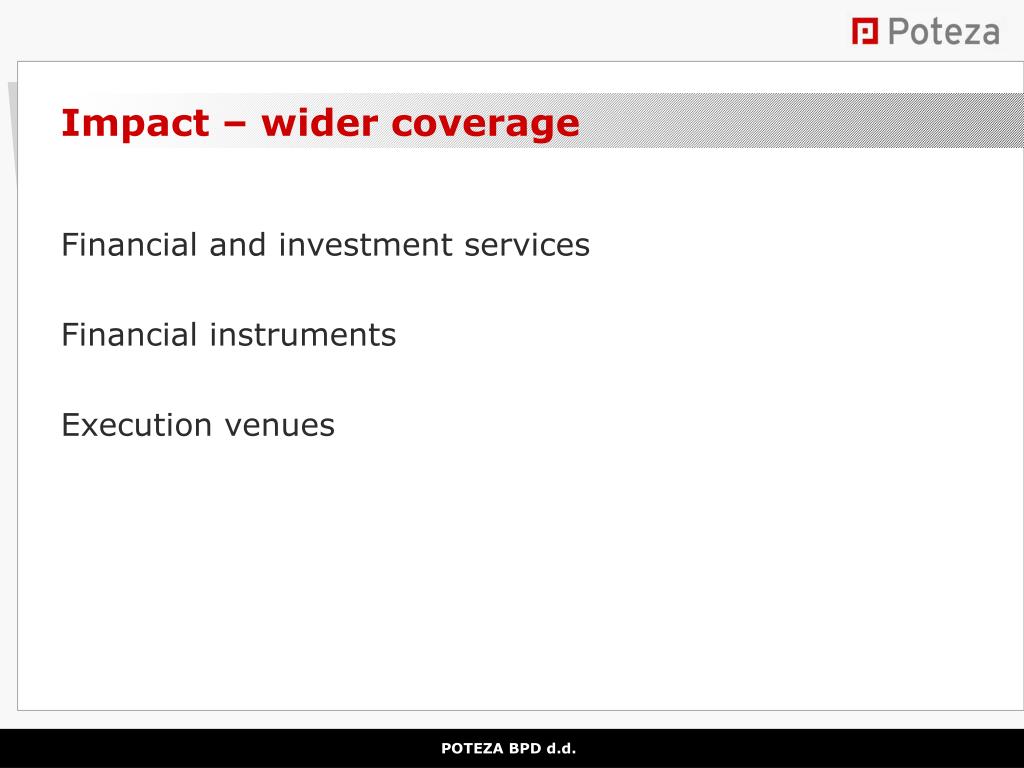 Poteza

Impact – wider coverage

Financial and investment services

Financial instruments

Execution venues

POTEZA BPD d.d.